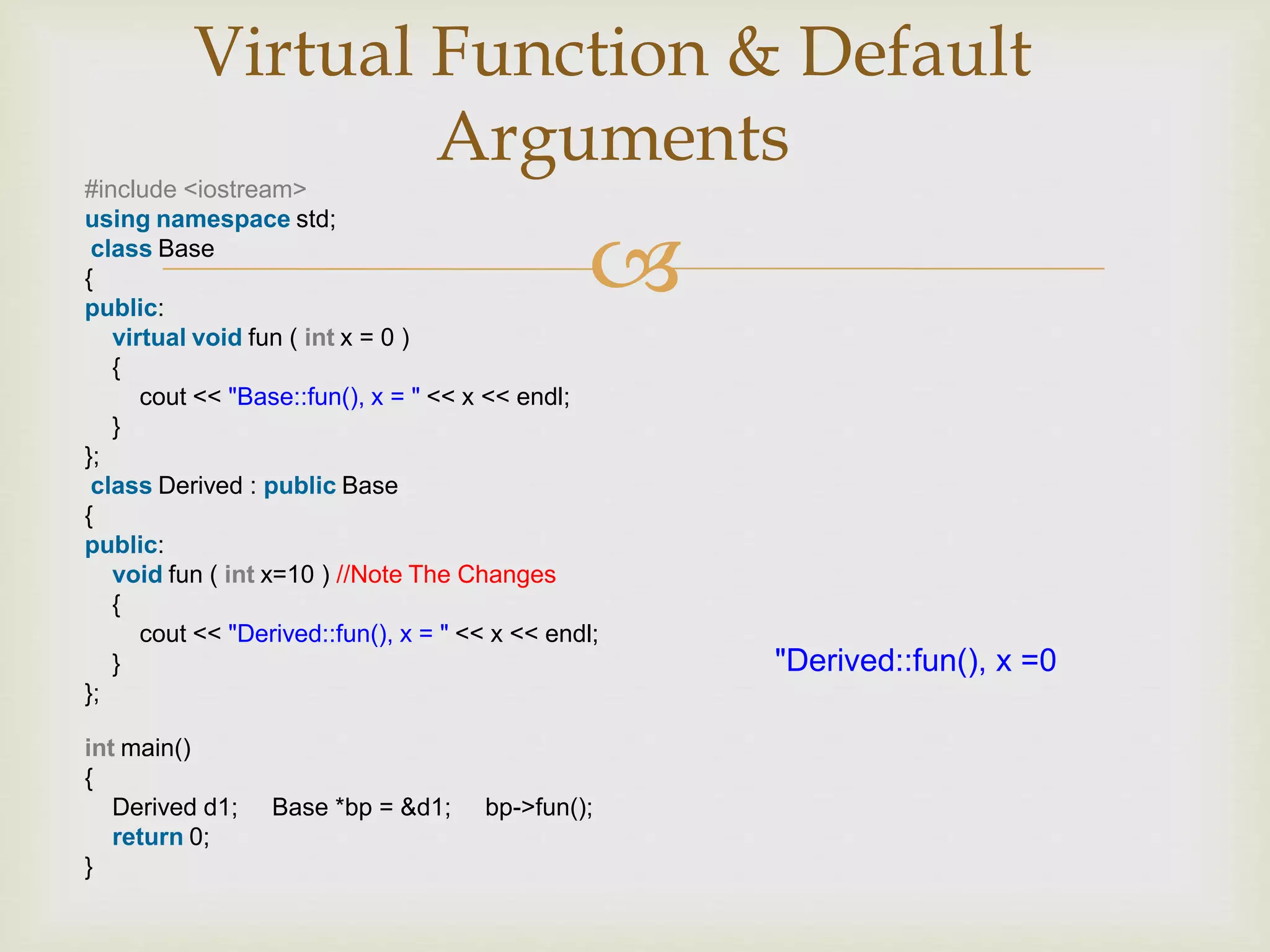 Virtual Function & Default Arguments

#include <iostream>
using namespace std;
class Base
{
public:
virtual void fun ( int x = 0 )
{
cout << "Base::fun(), x = " << x << endl;
}
};
class Derived : public Base
{
public:
void fun ( int x=10 ) //Note The Changes
{
cout << "Derived::fun(), x = " << x << endl;
}
};

int main()
{
Derived d1; Base *bp = &d1; bp->fun();
return 0;
}

"Derived::fun(), x =0